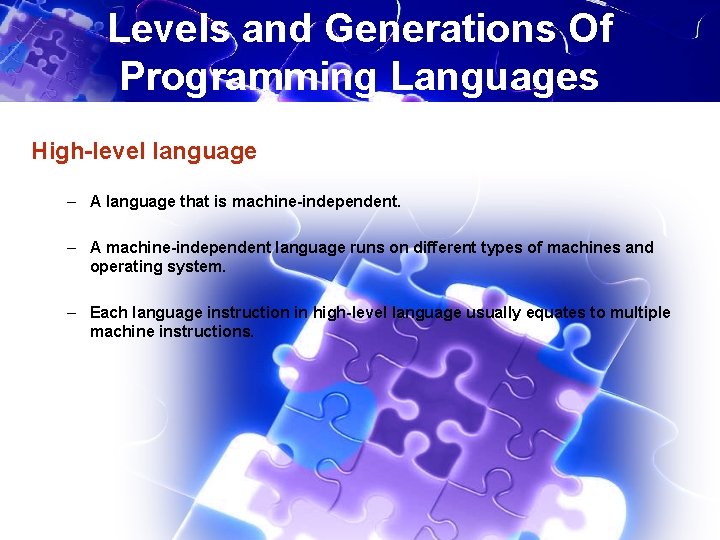 Levels and Generations Of Programming Languages

High-level language

– A language that is machine-independent.

– A machine-independent language runs on different types of machines and operating system.

– Each language instruction in high-level language usually equates to multiple machine instructions.